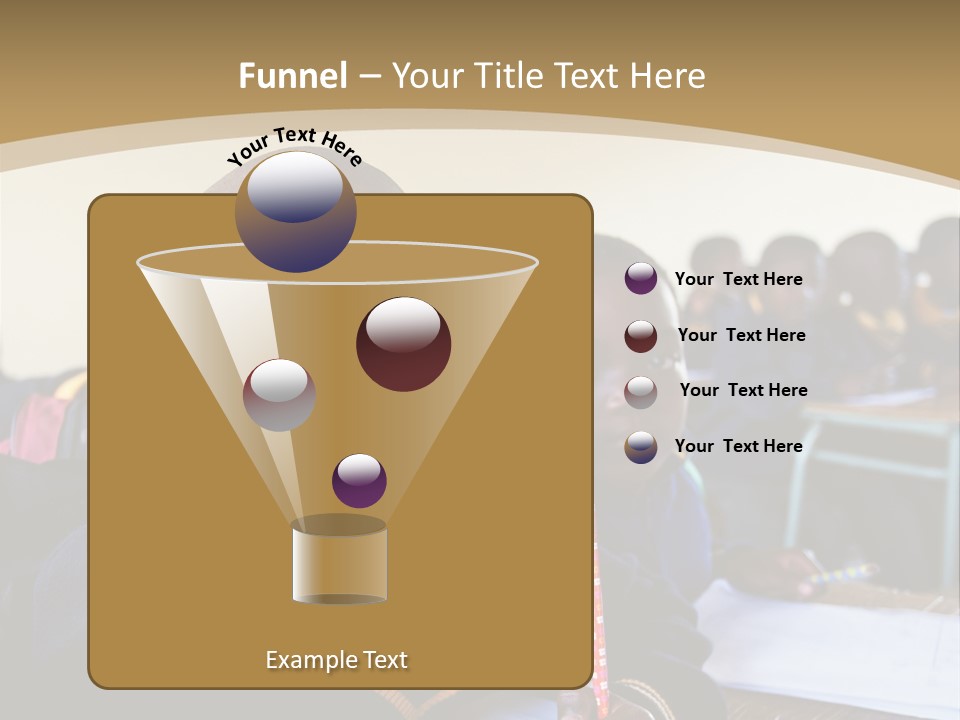 Funnel – Your Title Text Here

Your Text Here

Your Text Here

Your Text Here

Your Text Here

Your Text Here

Example Text